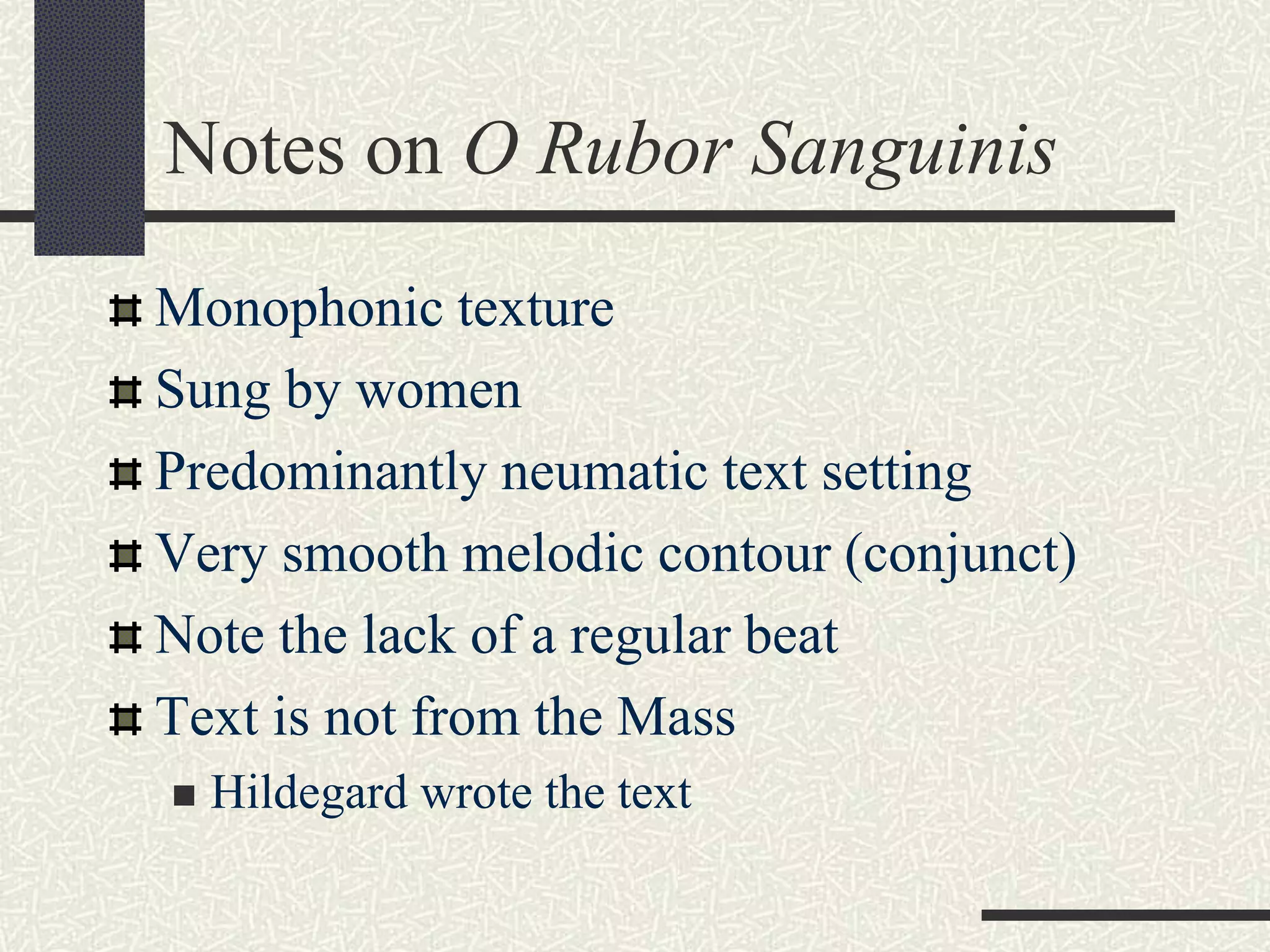 Notes on O Rubor Sanguinis

Monophonic texture

Sung by women

Predominantly neumatic text setting

Very smooth melodic contour (conjunct)

Note the lack of a regular beat

Text is not from the Mass

Hildegard wrote the text